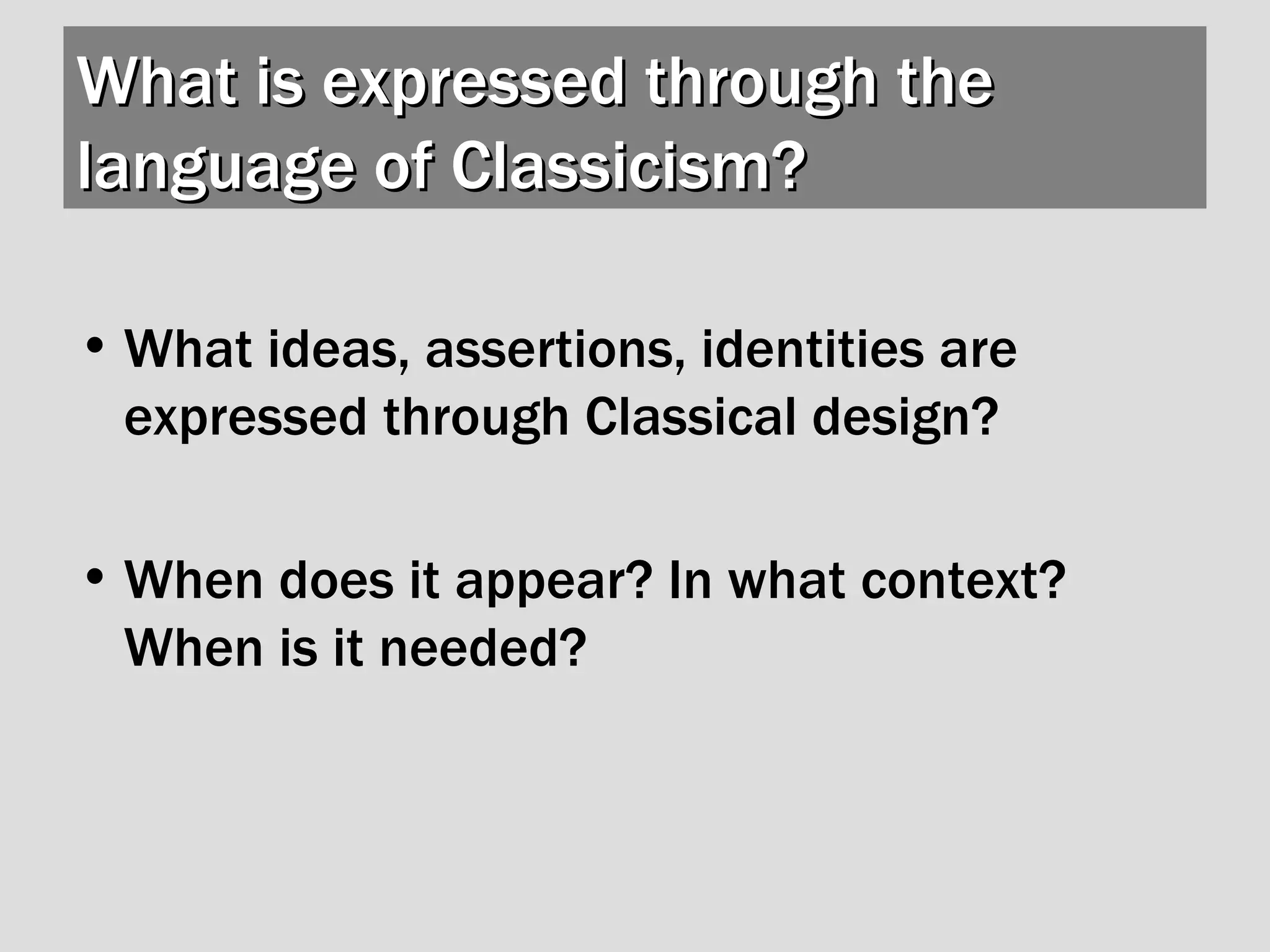 What is expressed through the language of Classicism?

• What ideas, assertions, identities are expressed through Classical design?

• When does it appear? In what context? When is it needed?